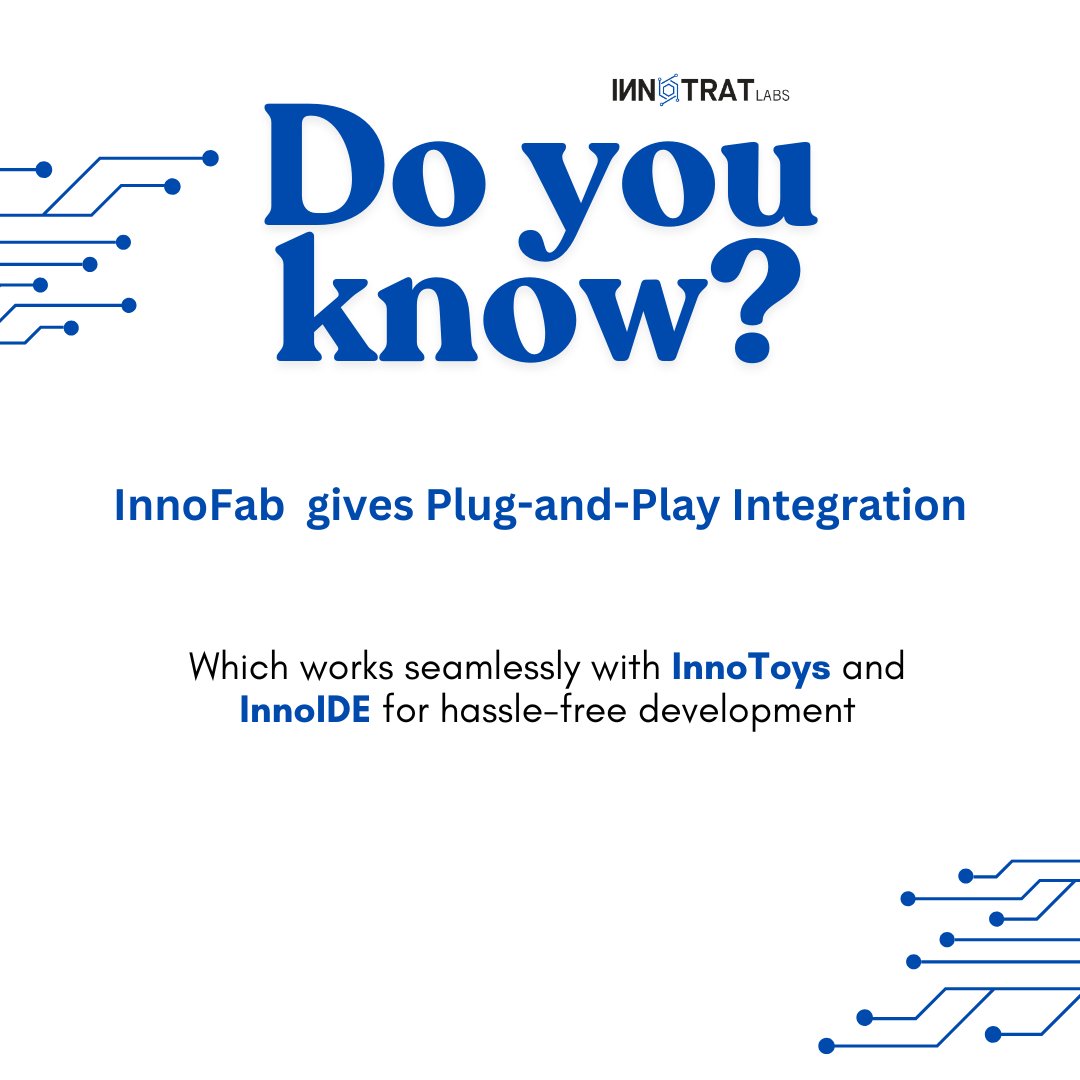 INNOTRAT LABS

Do you know?

InnoFab gives Plug-and-Play Integration

Which works seamlessly with InnoToys and InnoIDE for hassle-free development